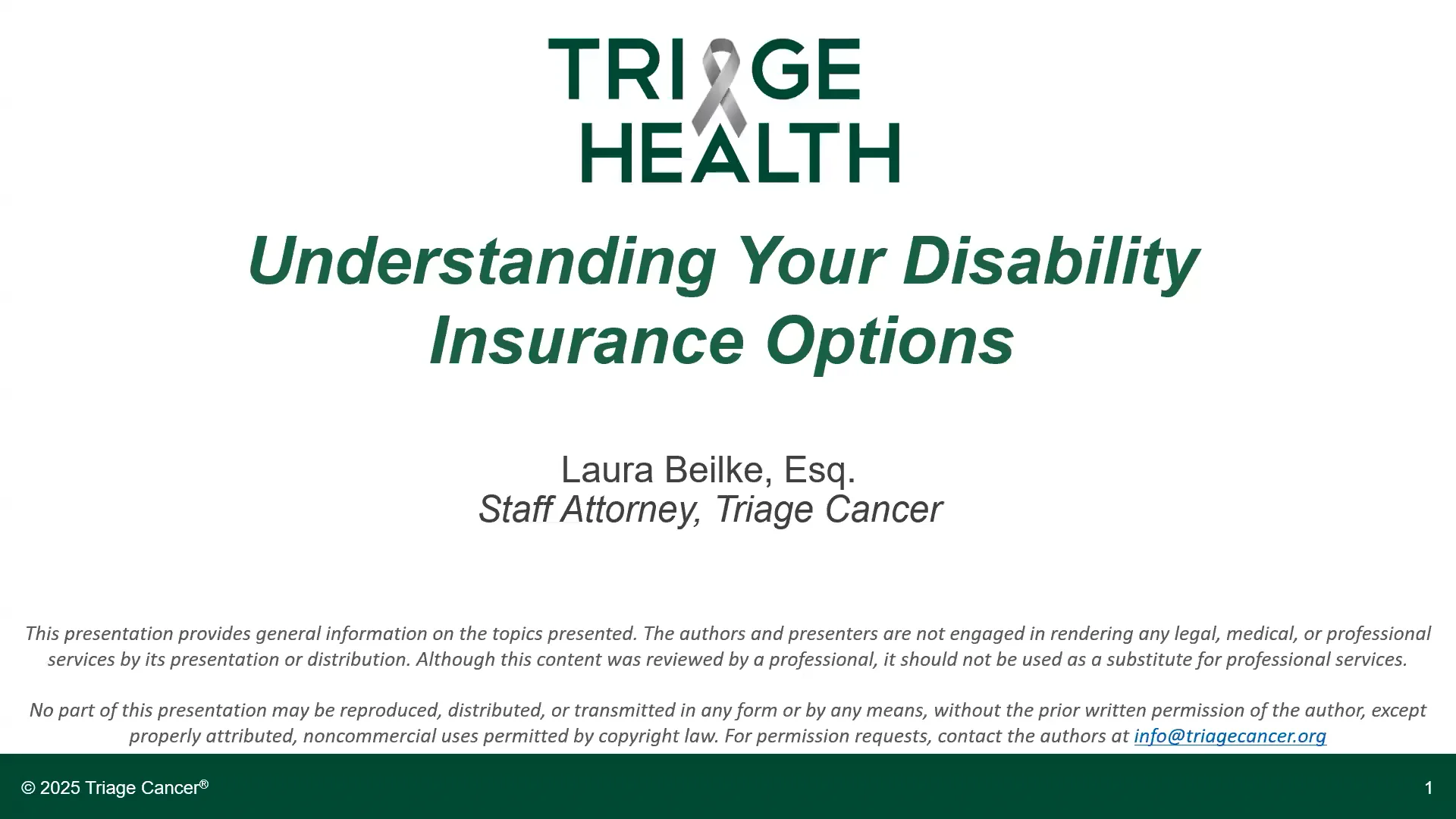 TRIAGE
HEALTH

Understanding Your Disability Insurance Options

Laura Beilke, Esq.
Staff Attorney, Triage Cancer

This presentation provides general information on the topics presented. The authors and presenters are not engaged in rendering any legal, medical, or professional services by its presentation or distribution. Although this content was reviewed by a professional, it should not be used as a substitute for professional services.

No part of this presentation may be reproduced, distributed, or transmitted in any form or by any means, without the prior written permission of the author, except properly attributed, noncommercial uses permitted by copyright law. For permission requests, contact the authors at info@triagecancer.org

© 2025 Triage Cancer®

1